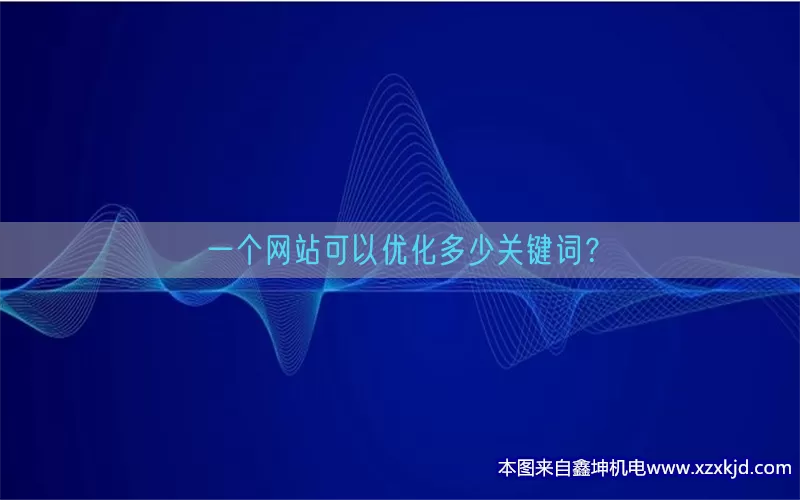 一个网站可以优化多少关键词?

本图来自鑫坤机电www.xzxkjd.com